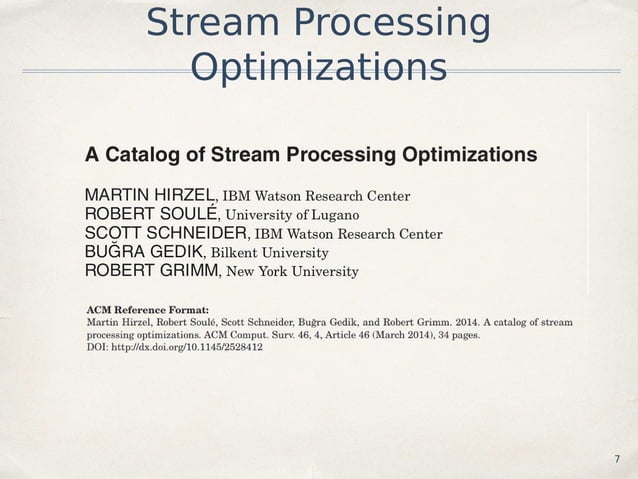 Stream Processing Optimizations

A Catalog of Stream Processing Optimizations

MARTIN HIRZEL, IBM Watson Research Center
ROBERT SOULÉ, University of Lugano
SCOTT SCHNEIDER, IBM Watson Research Center
BUĞRA GEDIK, Bilkent University
ROBERT GRIMM, New York University

ACM Reference Format:
Martin Hirzel, Robert Soulé, Scott Schneider, Buğra Gedik, and Robert Grimm. 2014. A catalog of stream processing optimizations. ACM Comput. Surv. 46, 4, Article 46 (March 2014), 34 pages.
DOI: http://dx.doi.org/10.1145/2528412

7